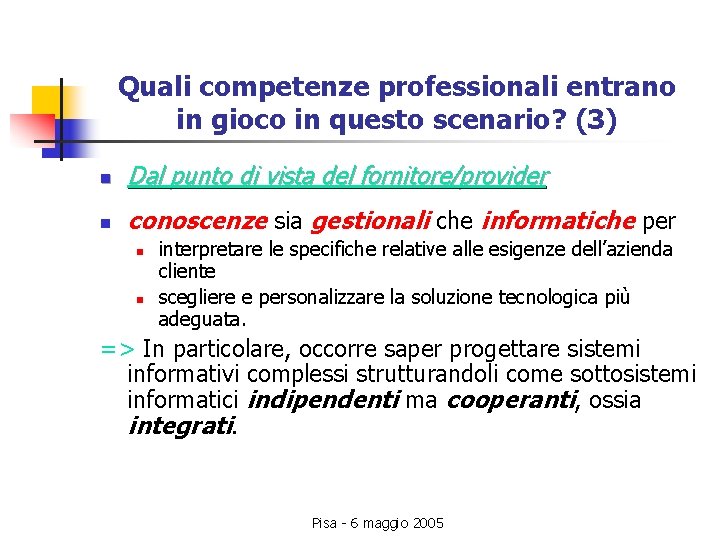 Quali competenze professionali entrano in gioco in questo scenario? (3)

Dal punto di vista del fornitore/provider

conoscenze sia gestionali che informatiche per

interpretare le specifiche relative alle esigenze dell'azienda cliente

scegliere e personalizzare la soluzione tecnologica più adeguata.

=> In particolare, occorre saper progettare sistemi informativi complessi strutturandoli come sottosistemi informatici indipendenti ma cooperanti, ossia integrati.

Pisa - 6 maggio 2005